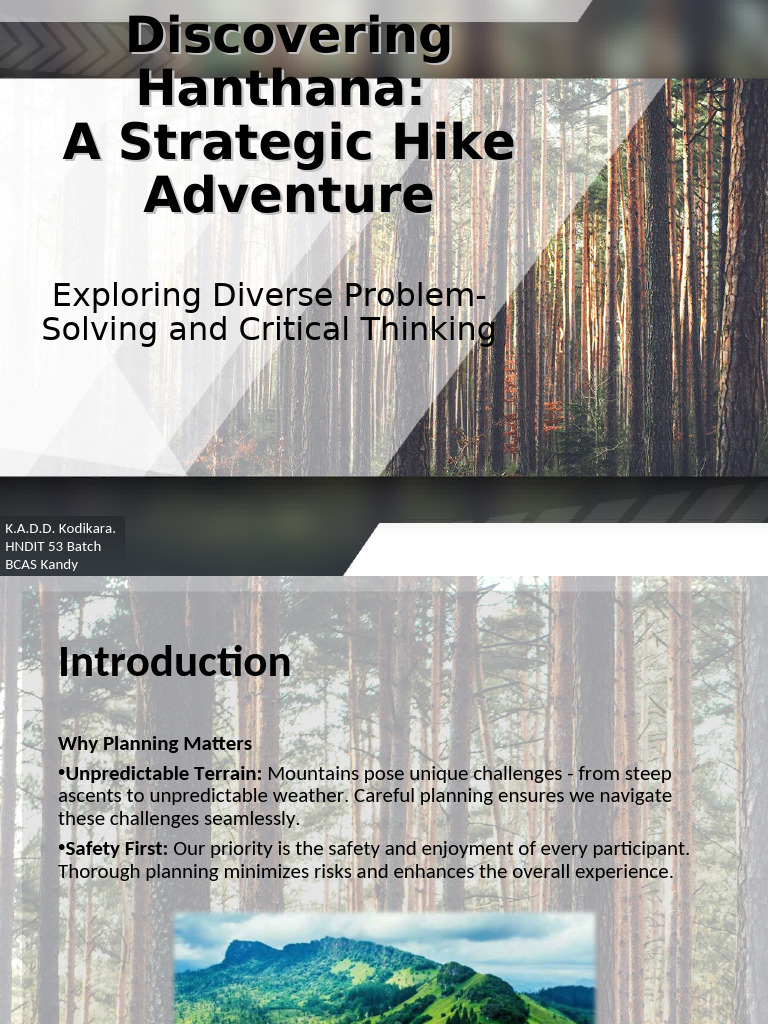 Discovering Hanthana: A Strategic Hike Adventure

Exploring Diverse Problem-Solving and Critical Thinking

K.A.D.D. Kodikara.
HNDIT 53 Batch
BCAS Kandy

Introduction

Why Planning Matters

•Unpredictable Terrain: Mountains pose unique challenges - from steep ascents to unpredictable weather. Careful planning ensures we navigate these challenges seamlessly.

•Safety First: Our priority is the safety and enjoyment of every participant. Thorough planning minimizes risks and enhances the overall experience.